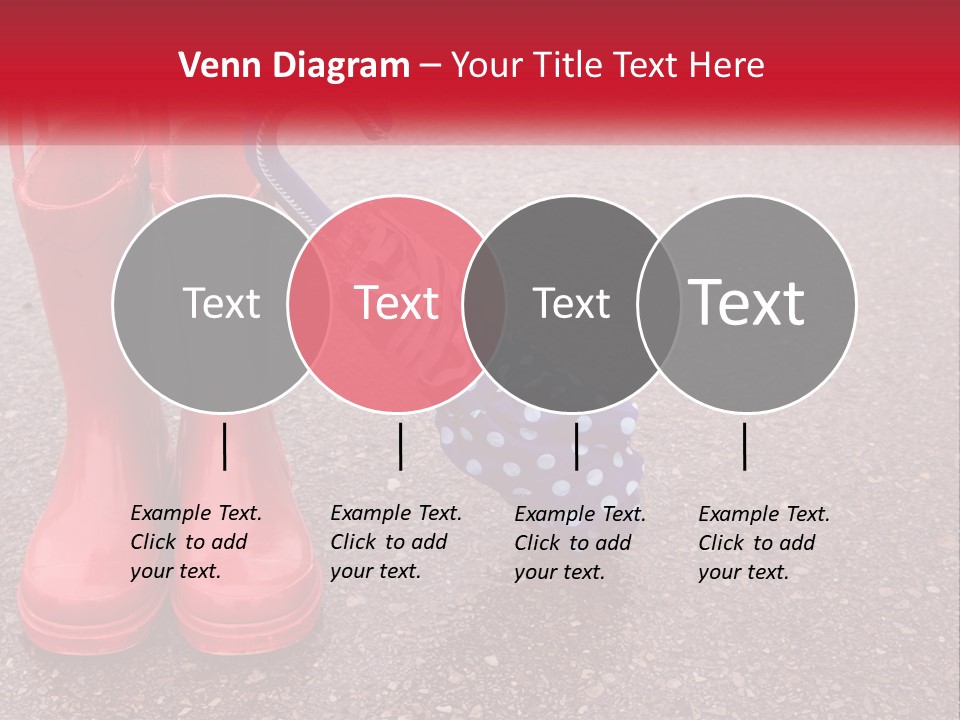 Venn Diagram – Your Title Text Here

Text

Text

Text

Text

Example Text. Click to add your text.

Example Text. Click to add your text.

Example Text. Click to add your text.

Example Text. Click to add your text.